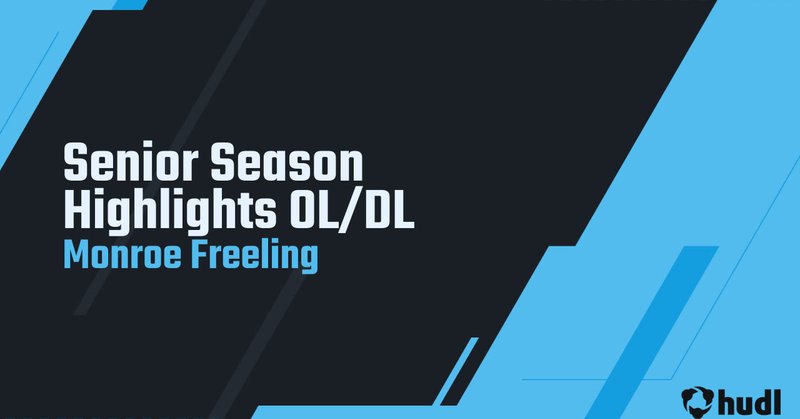 Senior Season Highlights OL/DL
Monroe Freeling

hudl